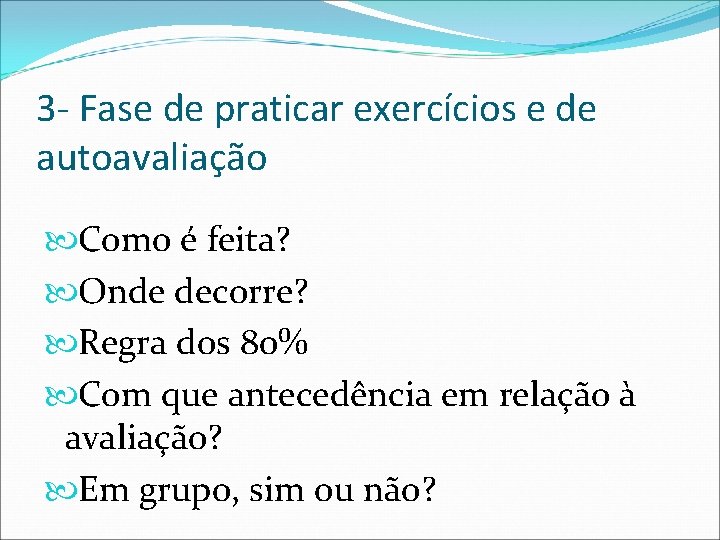 3- Fase de praticar exercícios e de autoavaliação

Como é feita?

Onde decorre?

Regra dos 80%

Com que antecedência em relação à avaliação?

Em grupo, sim ou não?